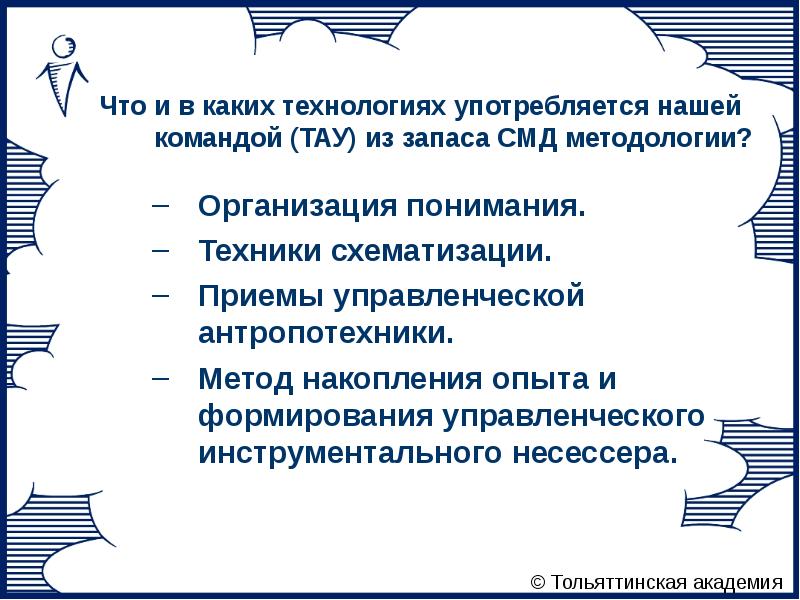 Что и в каких технологиях употребляется нашей командой (ТАУ) из запаса СМД методологии?

– Организация понимания.
– Техники схематизации.
– Приемы управленческой антропотехники.
– Метод накопления опыта и формирования управленческого инструментального несессера.

© Тольяттинская академия